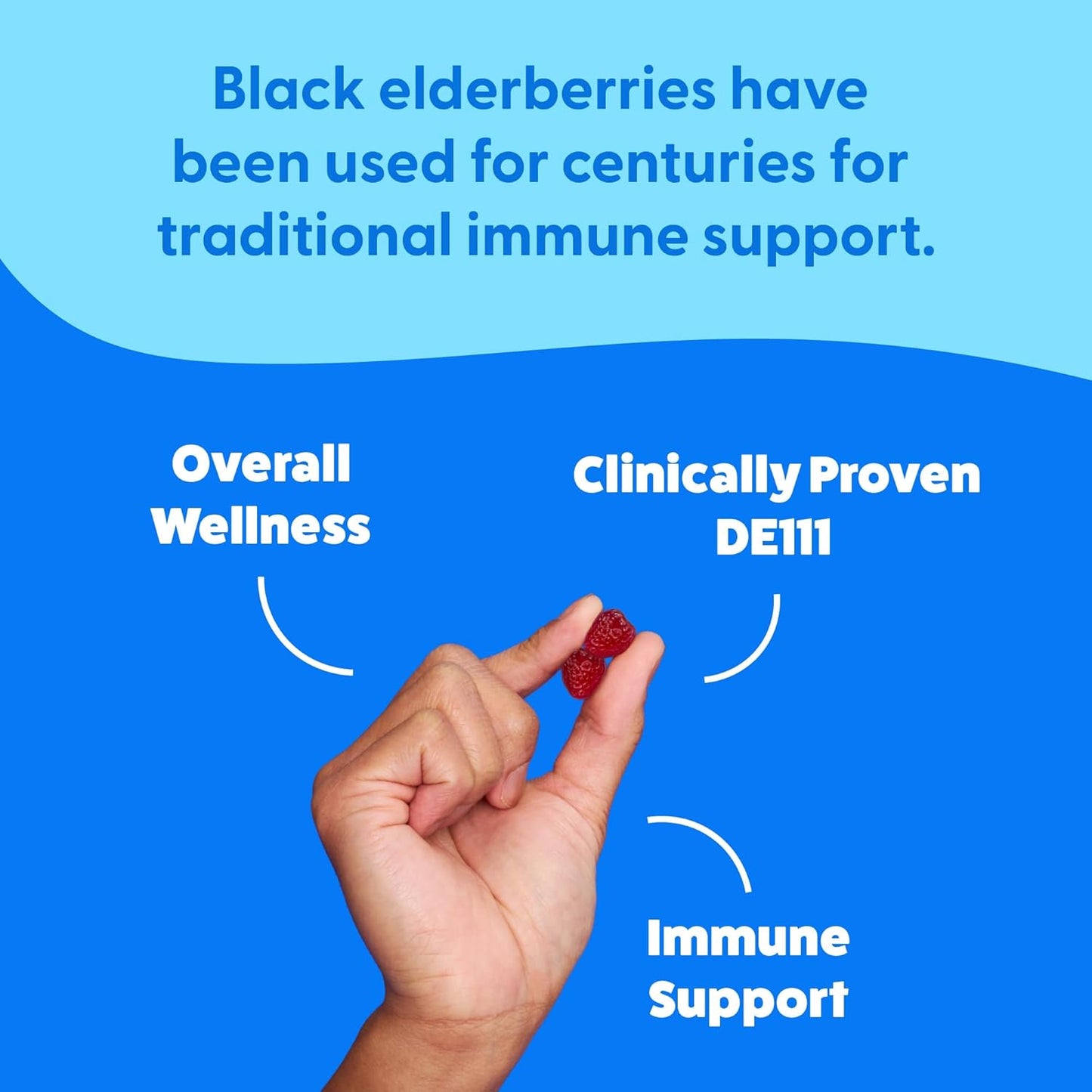 Black elderberries have been used for centuries for traditional immune support.

Overall Wellness

Clinically Proven DE111

Immune Support